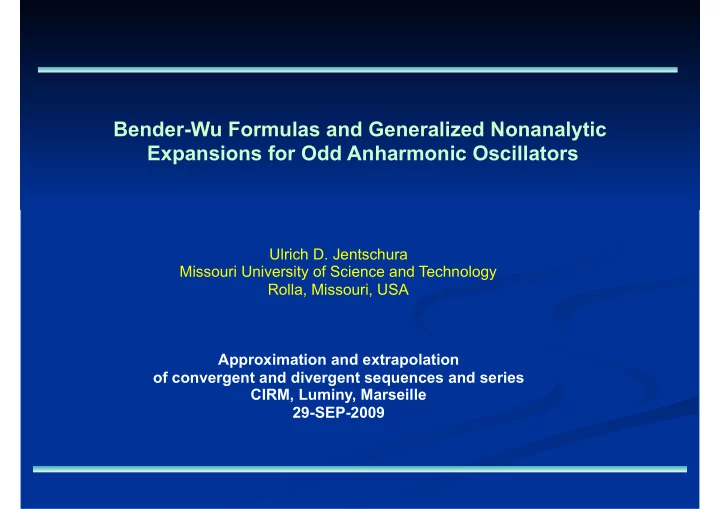 Bender-Wu Formulas and Generalized Nonanalytic Expansions for Odd Anharmonic Oscillators

Ulrich D. Jentschura
Missouri University of Science and Technology
Rolla, Missouri, USA

Approximation and extrapolation
of convergent and divergent sequences and series
CIRM, Luminy, Marseille
29-SEP-2009